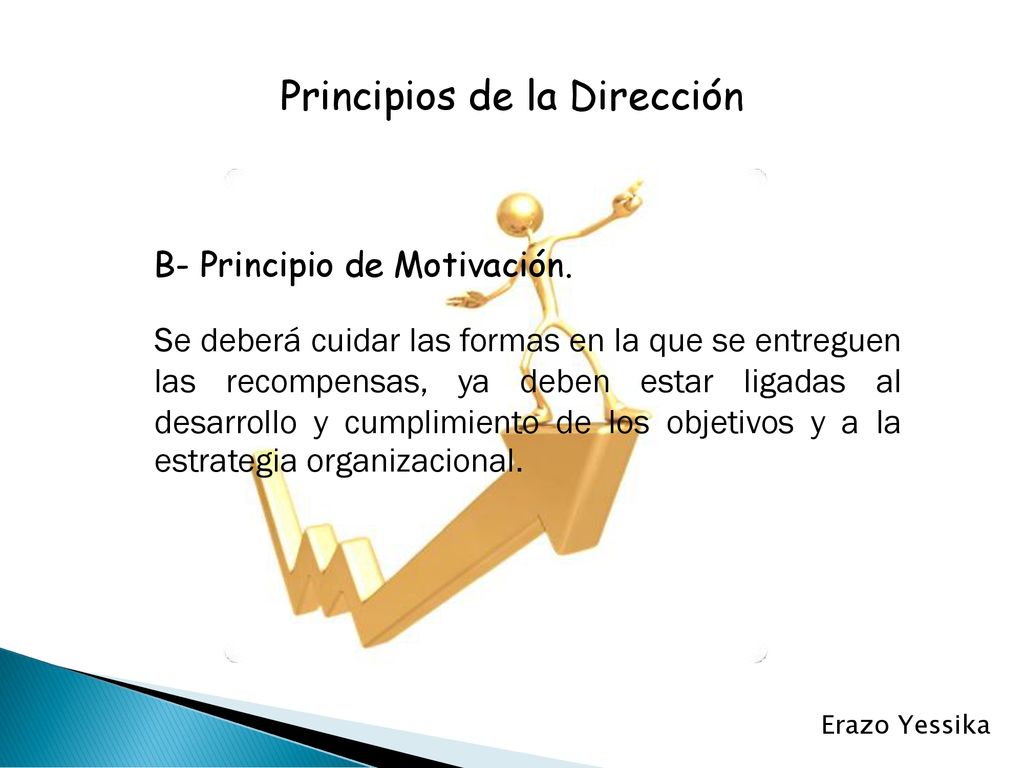 Principios de la Dirección

B- Principio de Motivación.

Se deberá cuidar las formas en la que se entreguen las recompensas, ya deben estar ligadas al desarrollo y cumplimiento de los objetivos y a la estrategia organizacional.

Erazo Yessika